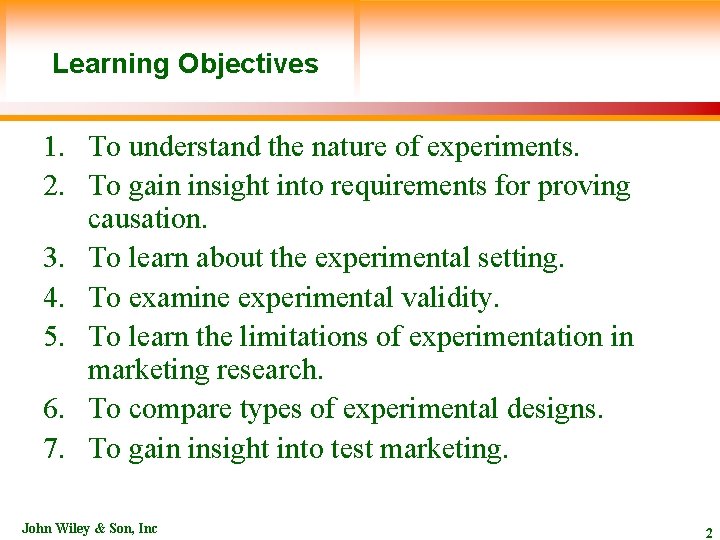 Learning Objectives

1. To understand the nature of experiments.
2. To gain insight into requirements for proving causation.
3. To learn about the experimental setting.
4. To examine experimental validity.
5. To learn the limitations of experimentation in marketing research.
6. To compare types of experimental designs.
7. To gain insight into test marketing.

John Wiley & Son, Inc

2